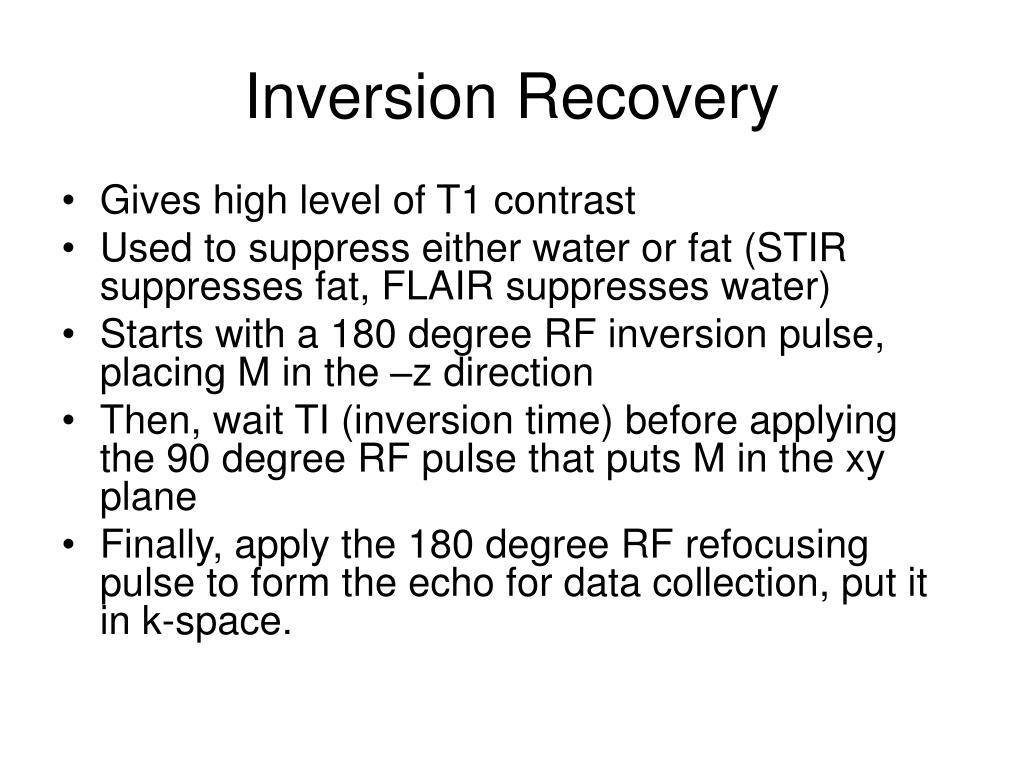 Inversion Recovery

• Gives high level of T1 contrast
• Used to suppress either water or fat (STIR suppresses fat, FLAIR suppresses water)
• Starts with a 180 degree RF inversion pulse, placing M in the –z direction
• Then, wait TI (inversion time) before applying the 90 degree RF pulse that puts M in the xy plane
• Finally, apply the 180 degree RF refocusing pulse to form the echo for data collection, put it in k-space.